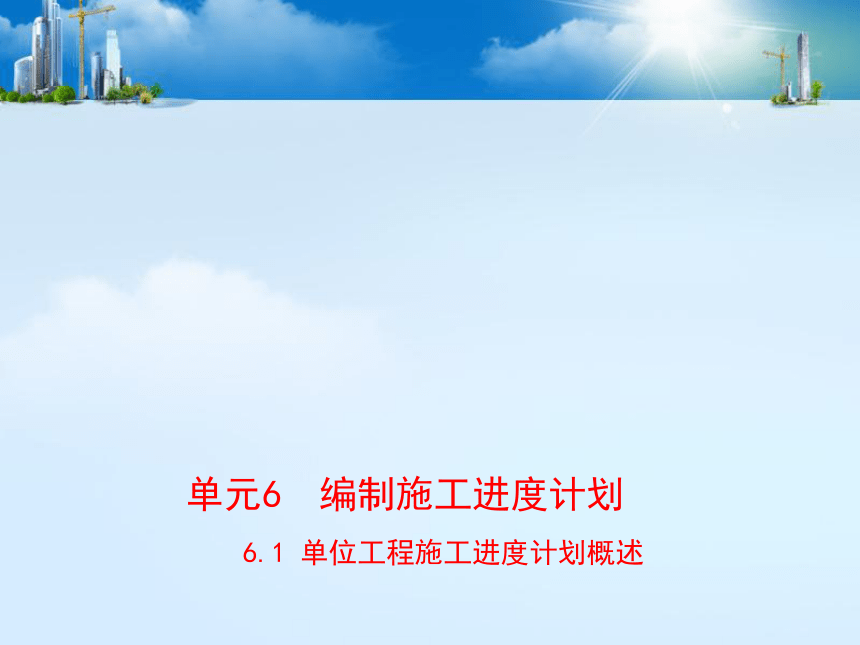 单元6　编制施工进度计划

6.1 单位工程施工进度计划概述